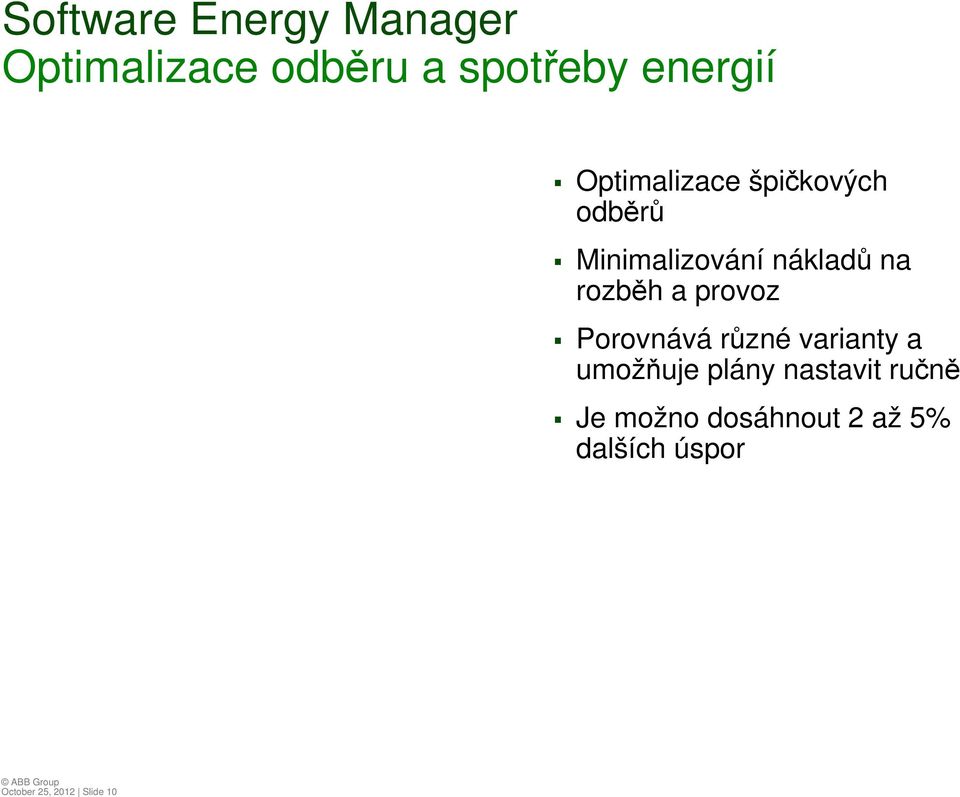 Software Energy Manager
Optimalizace odběru a spotřeby energií

▪ Optimalizace špičkových odběrů

▪ Minimalizování nákladů na rozběh a provoz

▪ Porovnává různé varianty a umožňuje plány nastavit ručně

▪ Je možno dosáhnout 2 až 5% dalších úspor

© ABB Group
October 25, 2012 | Slide 10